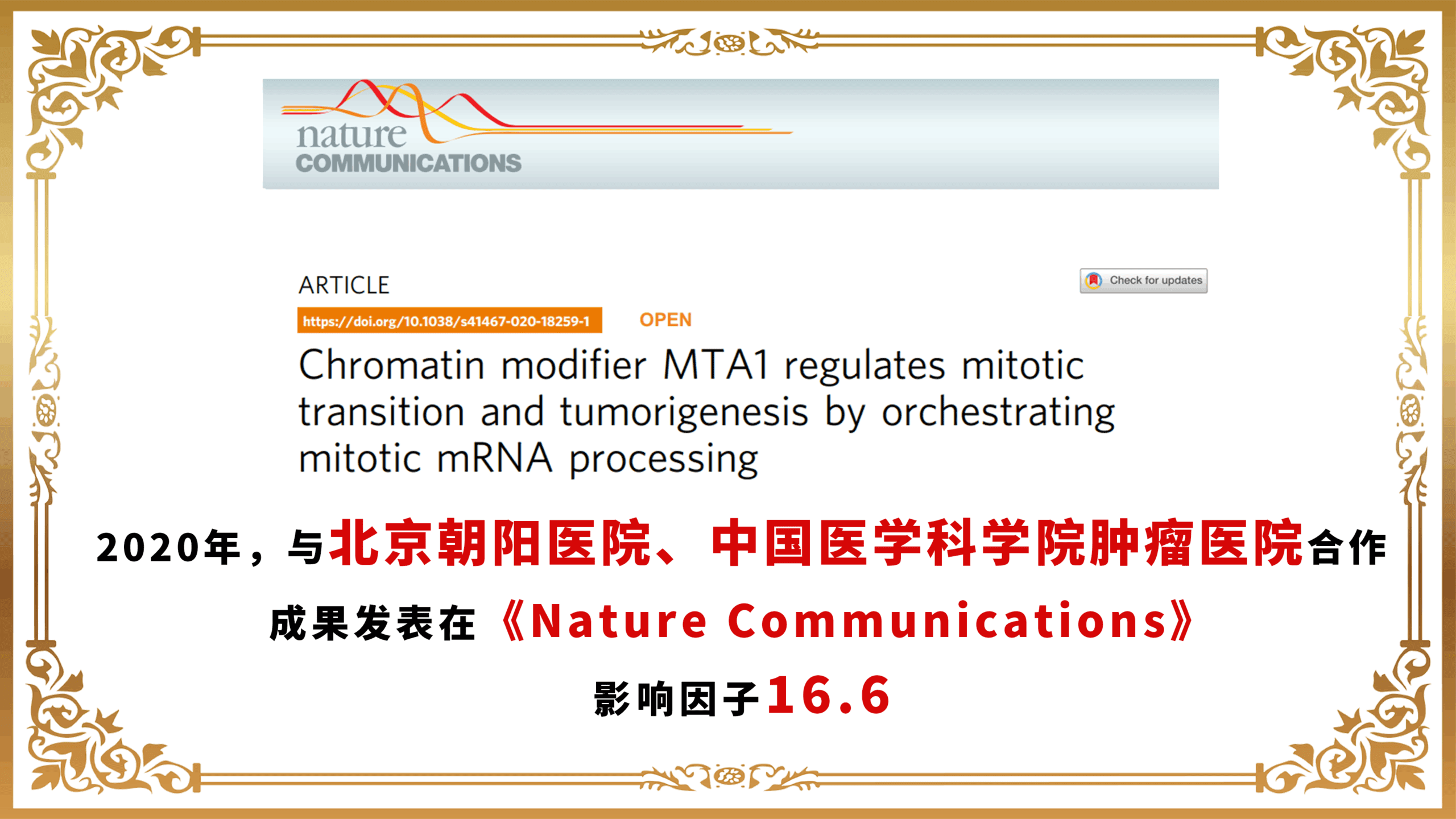 nature
COMMUNICATIONS

ARTICLE

Check for updates

https://doi.org/10.1038/s41467-020-18259-1 OPEN

Chromatin modifier MTA1 regulates mitotic transition and tumorigenesis by orchestrating mitotic mRNA processing

2020年，与北京朝阳医院、中国医学科学院肿瘤医院合作

成果发表在《Nature Communications》

影响因子16.6